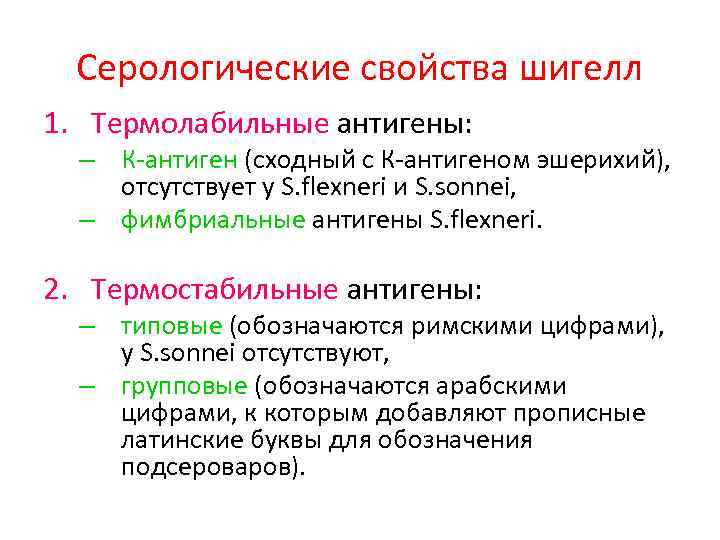 Серологические свойства шигелл

1. Термолабильные антигены:
– К-антиген (сходный с К-антигеном эшерихий), отсутствует у S.flexneri и S.sonnei,
– фимбриальные антигены S.flexneri.

2. Термостабильные антигены:
– типовые (обозначаются римскими цифрами), у S.sonnei отсутствуют,
– групповые (обозначаются арабскими цифрами, к которым добавляют прописные латинские буквы для обозначения подсероваров).